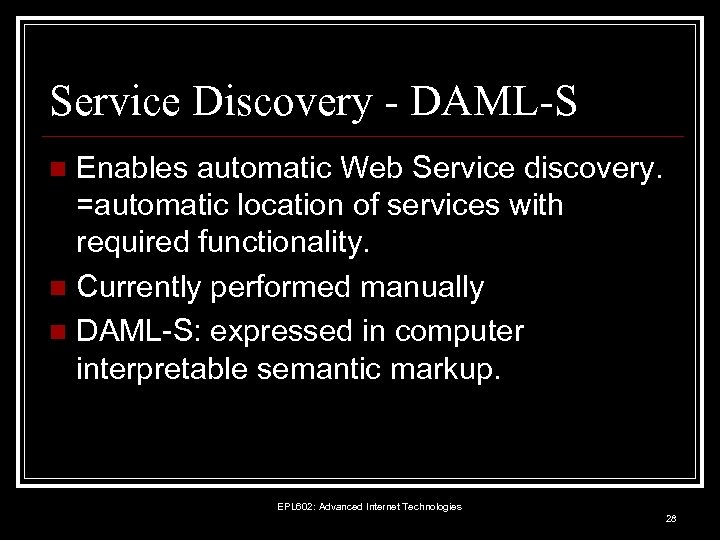 Service Discovery - DAML-S

Enables automatic Web Service discovery. =automatic location of services with required functionality.

Currently performed manually

DAML-S: expressed in computer interpretable semantic markup.

EPL602: Advanced Internet Technologies

28